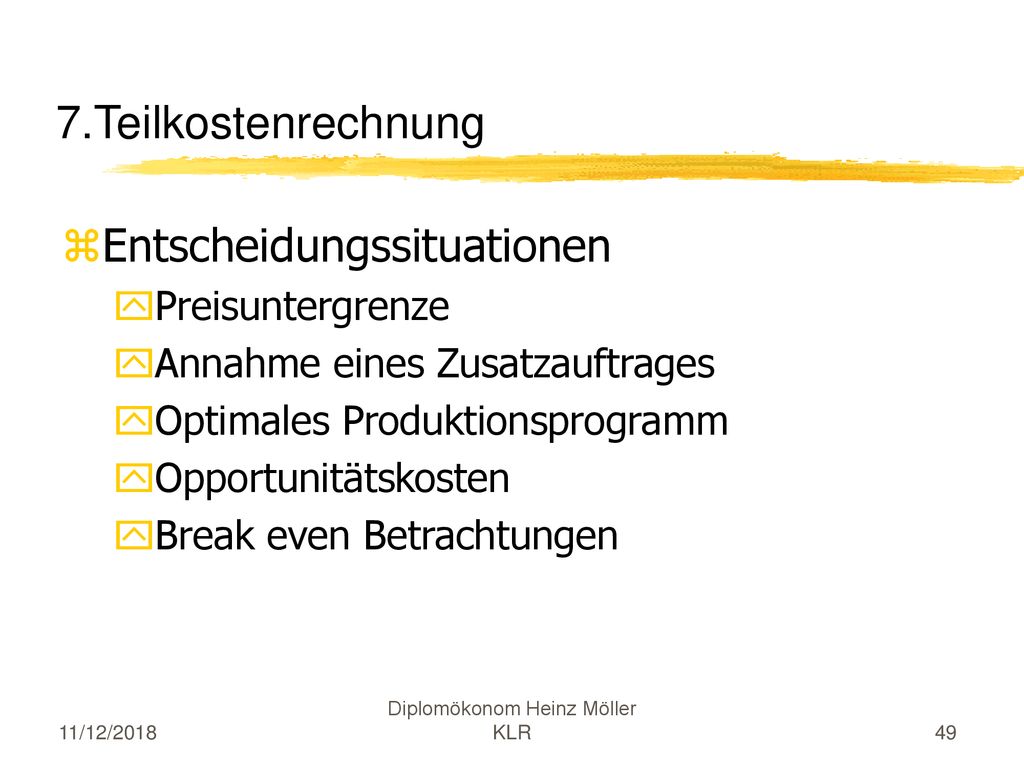 7.Teilkostenrechnung

Entscheidungssituationen

Preisuntergrenze

Annahme eines Zusatzauftrages

Optimales Produktionsprogramm

Opportunitätskosten

Break even Betrachtungen

11/12/2018

Diplomökonom Heinz Möller
KLR

49